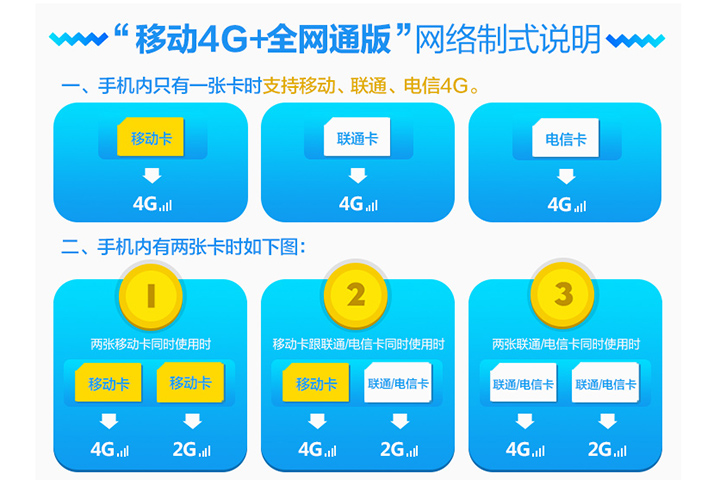 “移动4G+全网通版”网络制式说明

一、手机内只有一张卡时支持移动、联通、电信4G。

移动卡
4G

联通卡
4G

电信卡
4G

二、手机内有两张卡时如下图：

1
两张移动卡同时使用时
移动卡 移动卡
4G 2G

2
移动卡跟联通/电信卡同时使用时
移动卡 联通/电信卡
4G 2G

3
两张联通/电信卡同时使用时
联通/电信卡 联通/电信卡
4G 2G